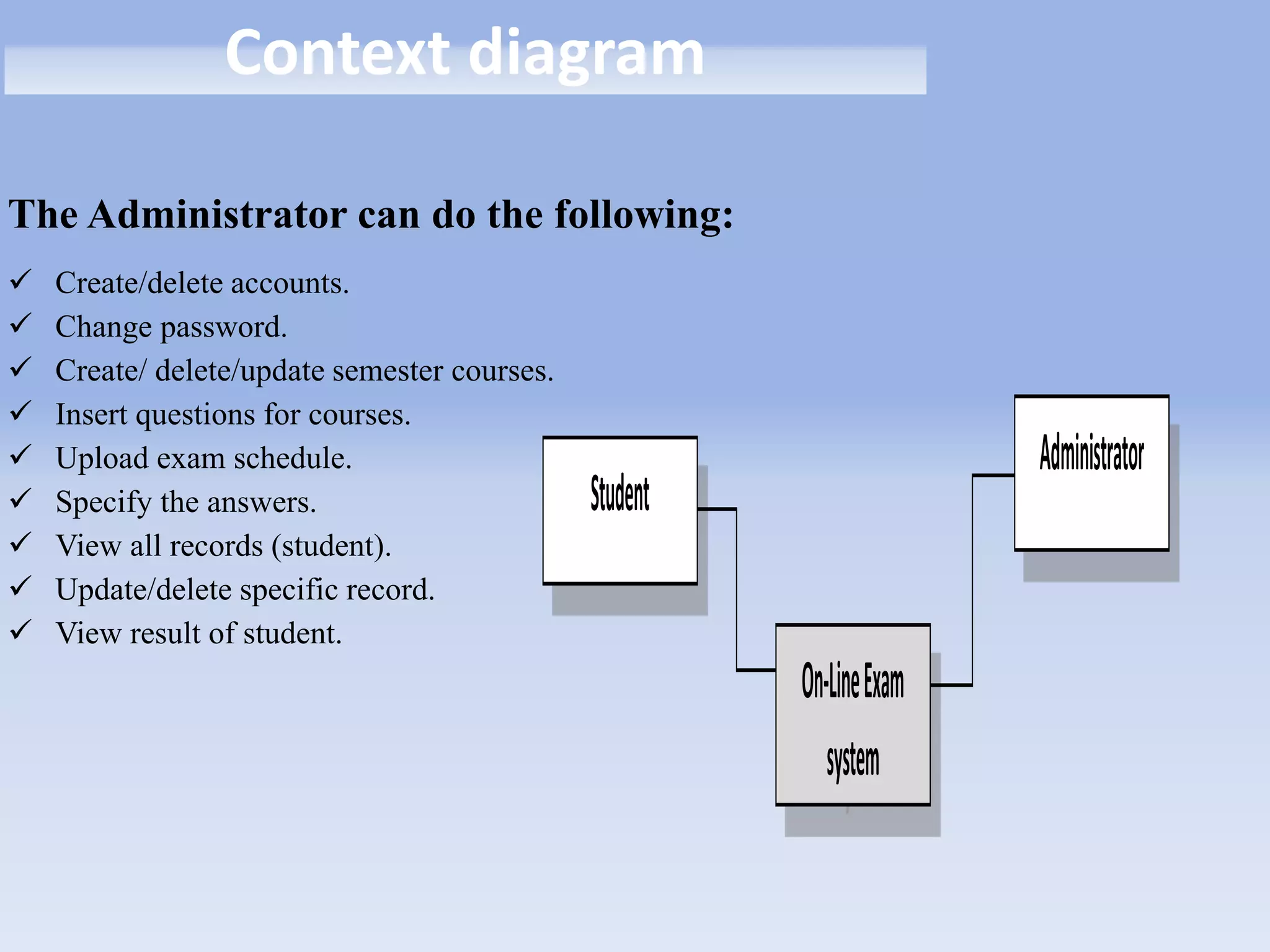 Context diagram

The Administrator can do the following:

✓ Create/delete accounts.
✓ Change password.
✓ Create/ delete/update semester courses.
✓ Insert questions for courses.
✓ Upload exam schedule.
✓ Specify the answers.
✓ View all records (student).
✓ Update/delete specific record.
✓ View result of student.

Student

Administrator

On-Line Exam system